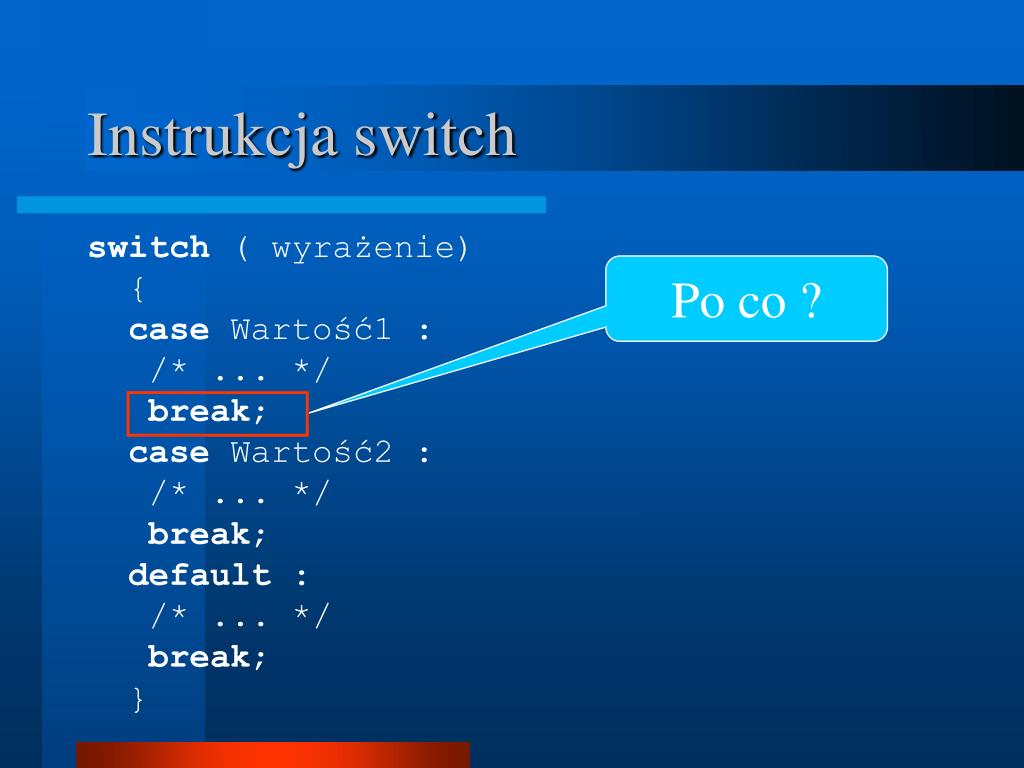 Instrukcja switch

switch ( wyrażenie)
{
case Wartość1 :
/* ... */
break;
case Wartość2 :
/* ... */
break;
default :
/* ... */
break;
}

Po co ?